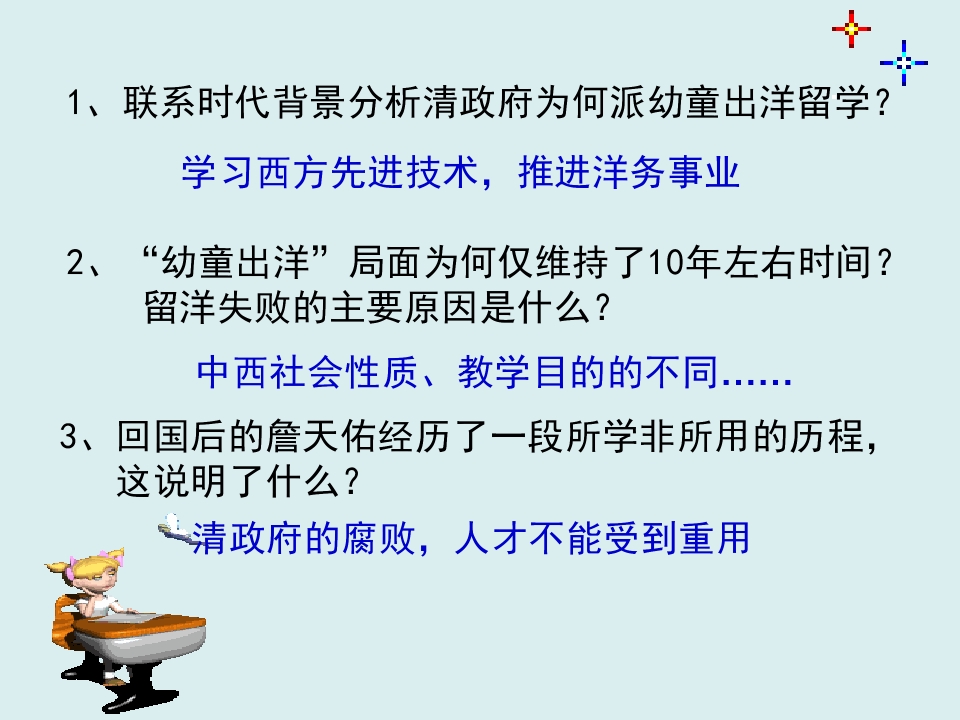 1、联系时代背景分析清政府为何派幼童出洋留学？

学习西方先进技术，推进洋务事业

2、“幼童出洋”局面为何仅维持了10年左右时间？留洋失败的主要原因是什么？

中西社会性质、教学目的的不同……

3、回国后的詹天佑经历了一段所学非所用的历程，这说明了什么？

清政府的腐败，人才不能受到重用